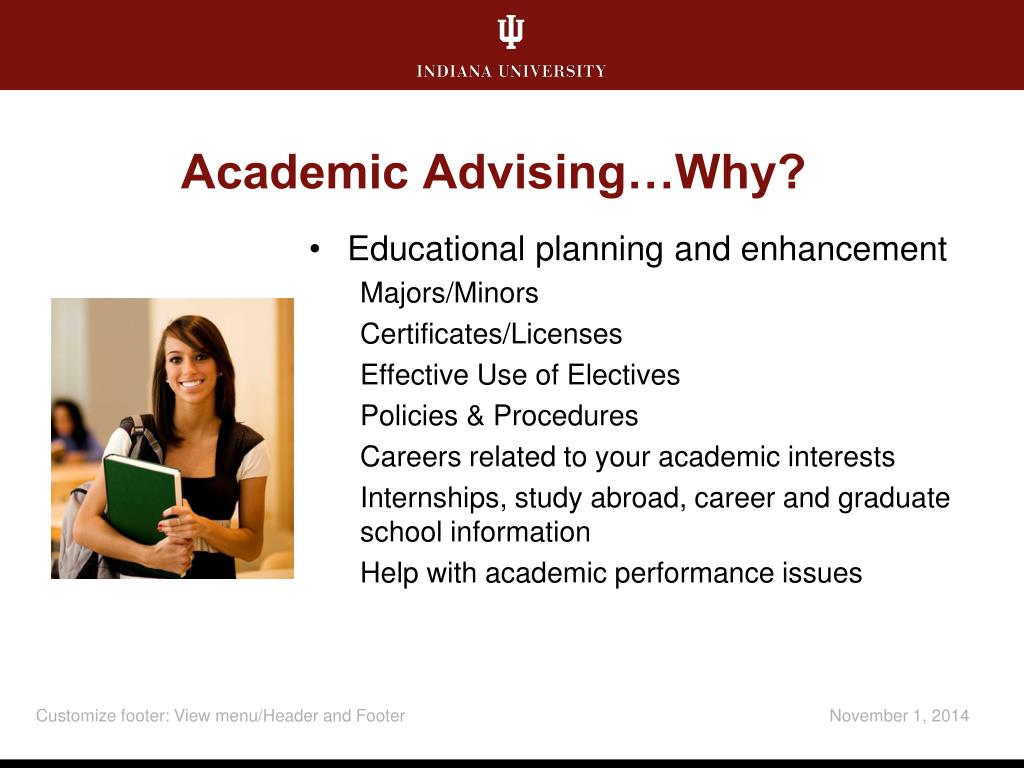 INDIANA UNIVERSITY

Academic Advising…Why?

• Educational planning and enhancement
Majors/Minors
Certificates/Licenses
Effective Use of Electives
Policies & Procedures
Careers related to your academic interests
Internships, study abroad, career and graduate school information
Help with academic performance issues

Customize footer: View menu/Header and Footer

November 1, 2014